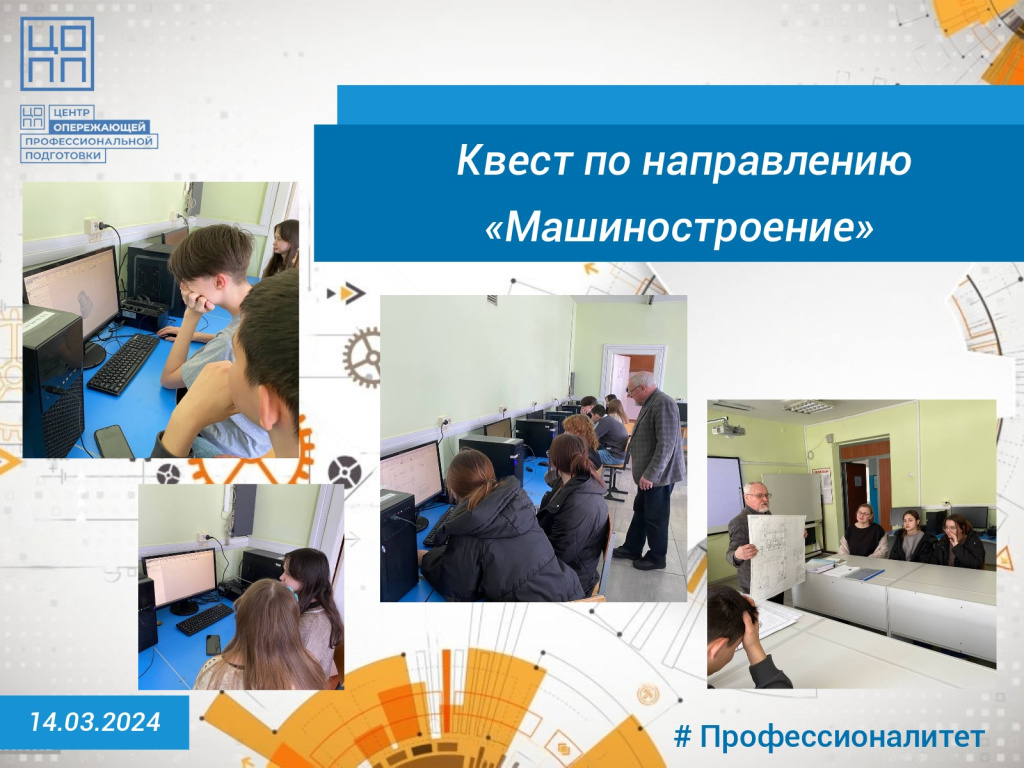 ЦО
ПП

ЦО
ПП ЦЕНТР
ОПЕРЕЖАЮЩЕЙ
ПРОФЕССИОНАЛЬНОЙ
ПОДГОТОВКИ

Квест по направлению «Машиностроение»

14.03.2024

# Профессионалитет